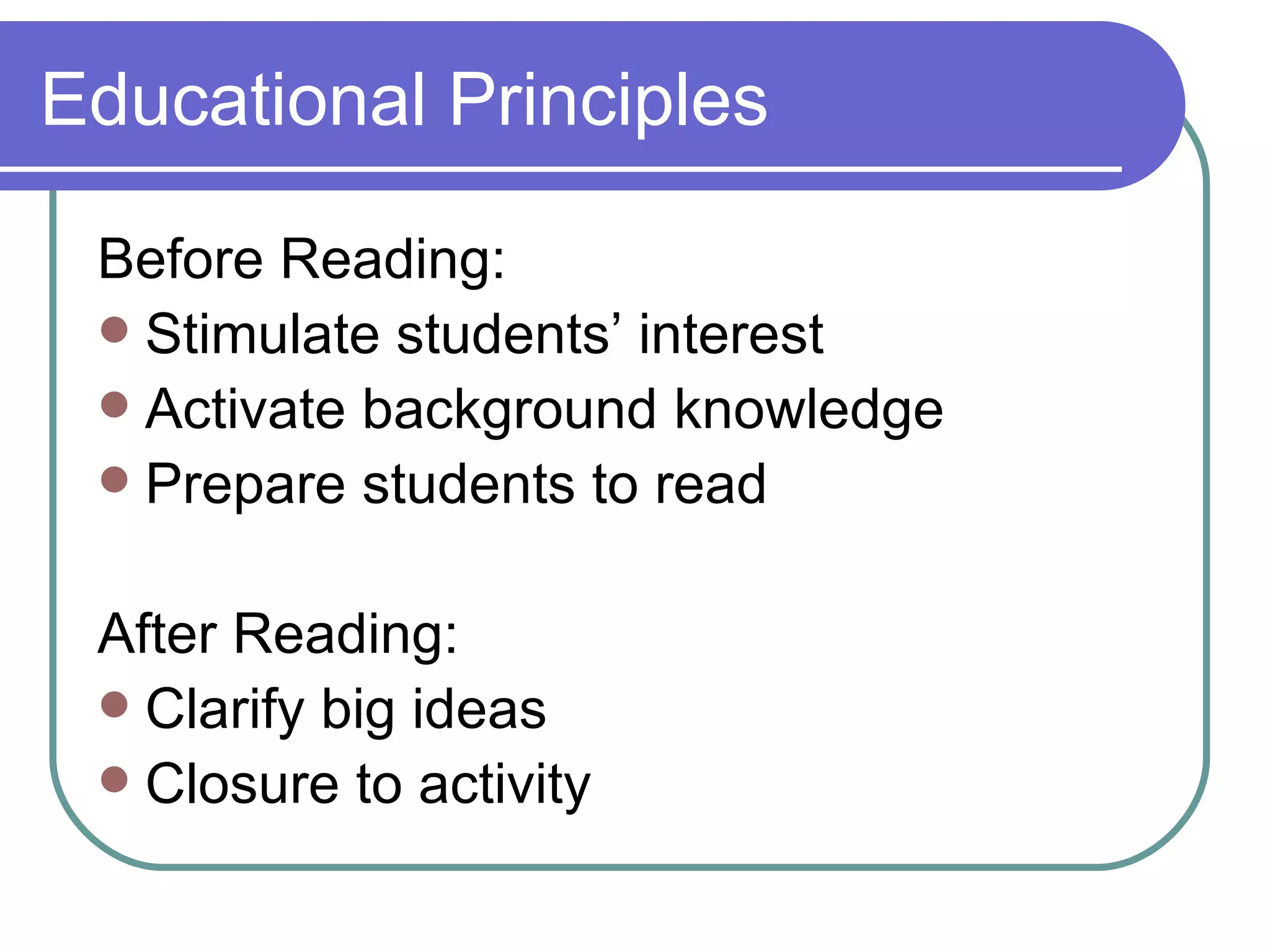 Educational Principles

Before Reading:
- Stimulate students’ interest
- Activate background knowledge
- Prepare students to read

After Reading:
- Clarify big ideas
- Closure to activity